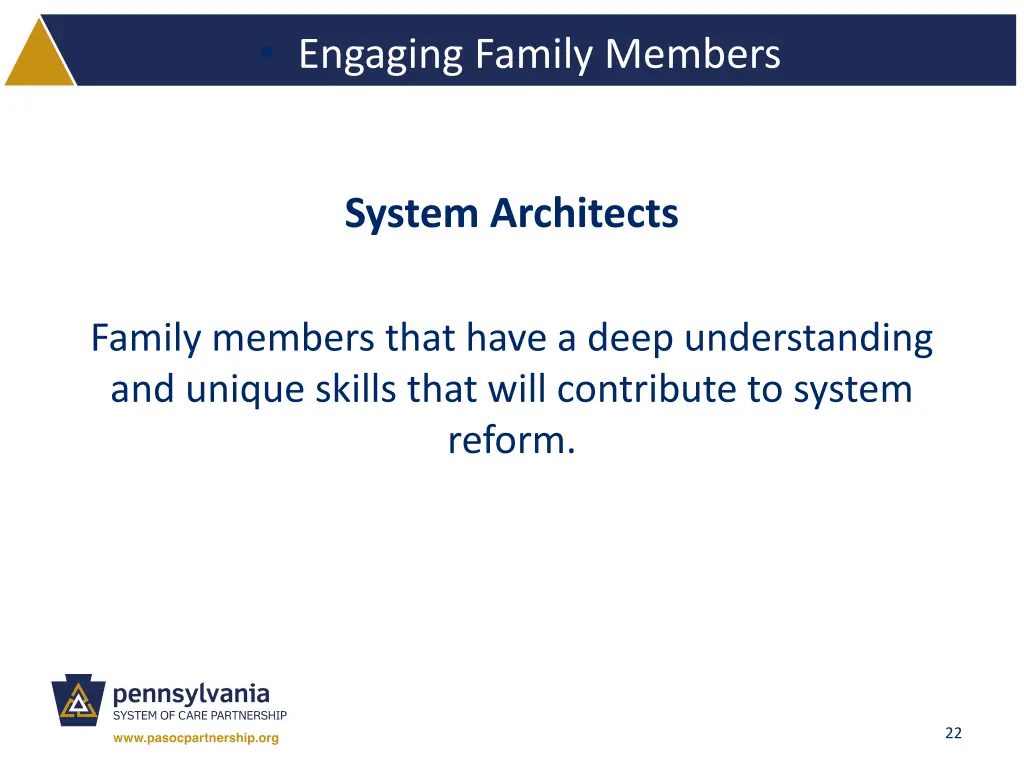 • Engaging Family Members

System Architects

Family members that have a deep understanding and unique skills that will contribute to system reform.

pennsylvania
SYSTEM OF CARE PARTNERSHIP
www.pasocpartnership.org

22